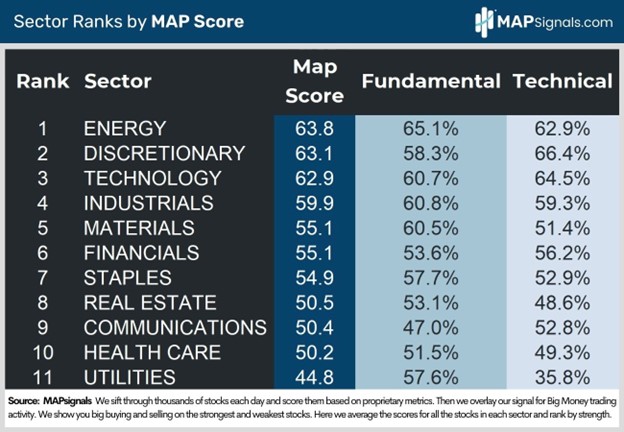 Sector Ranks by MAP Score

MAPsignals.com

| Rank | Sector | Map Score | Fundamental | Technical |
|---|---|---|---|---|
| 1 | ENERGY | 63.8 | 65.1% | 62.9% |
| 2 | DISCRETIONARY | 63.1 | 58.3% | 66.4% |
| 3 | TECHNOLOGY | 62.9 | 60.7% | 64.5% |
| 4 | INDUSTRIALS | 59.9 | 60.8% | 59.3% |
| 5 | MATERIALS | 55.1 | 60.5% | 51.4% |
| 6 | FINANCIALS | 55.1 | 53.6% | 56.2% |
| 7 | STAPLES | 54.9 | 57.7% | 52.9% |
| 8 | REAL ESTATE | 50.5 | 53.1% | 48.6% |
| 9 | COMMUNICATIONS | 50.4 | 47.0% | 52.8% |
| 10 | HEALTH CARE | 50.2 | 51.5% | 49.3% |
| 11 | UTILITIES | 44.8 | 57.6% | 35.8% |

Source: MAPsignals We sift through thousands of stocks each day and score them based on proprietary metrics. Then we overlay our signal for Big Money trading activity. We show you big buying and selling on the strongest and weakest stocks. Here we average the scores for all the stocks in each sector and rank by strength.